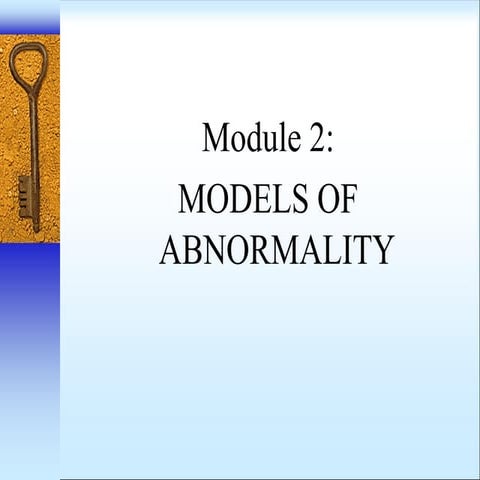 Module 2:

MODELS OF ABNORMALITY